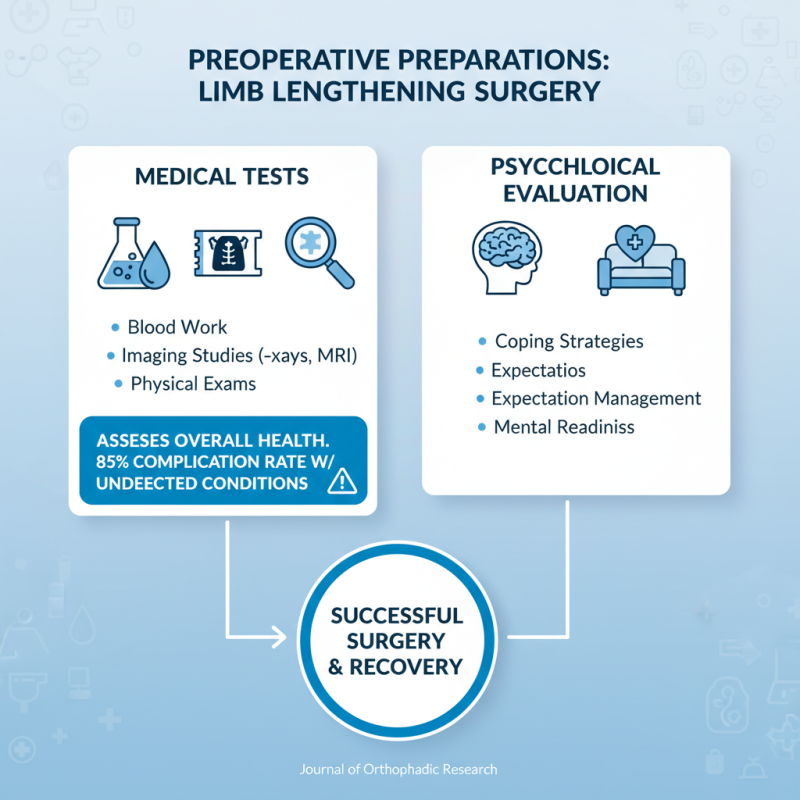 PREOPERATIVE PREPARATIONS: LIMB LENGTHENING SURGERY

MEDICAL TESTS

• Blood Work
• Imaging Studies (-xays, MRI)
• Physical Exams

ASSESES OVERALL HEALTH. 85% COMPLICATION RATE W/ UNDEECTED CONDITIONS

PSYCCHLOICAL EVALUATION

• Coping Strategies
• Expectatios
• Expectation Management
• Mental Readiniss

SUCCESSFUL SURGERY & RECOVERY

Journal of Orthophadic Research